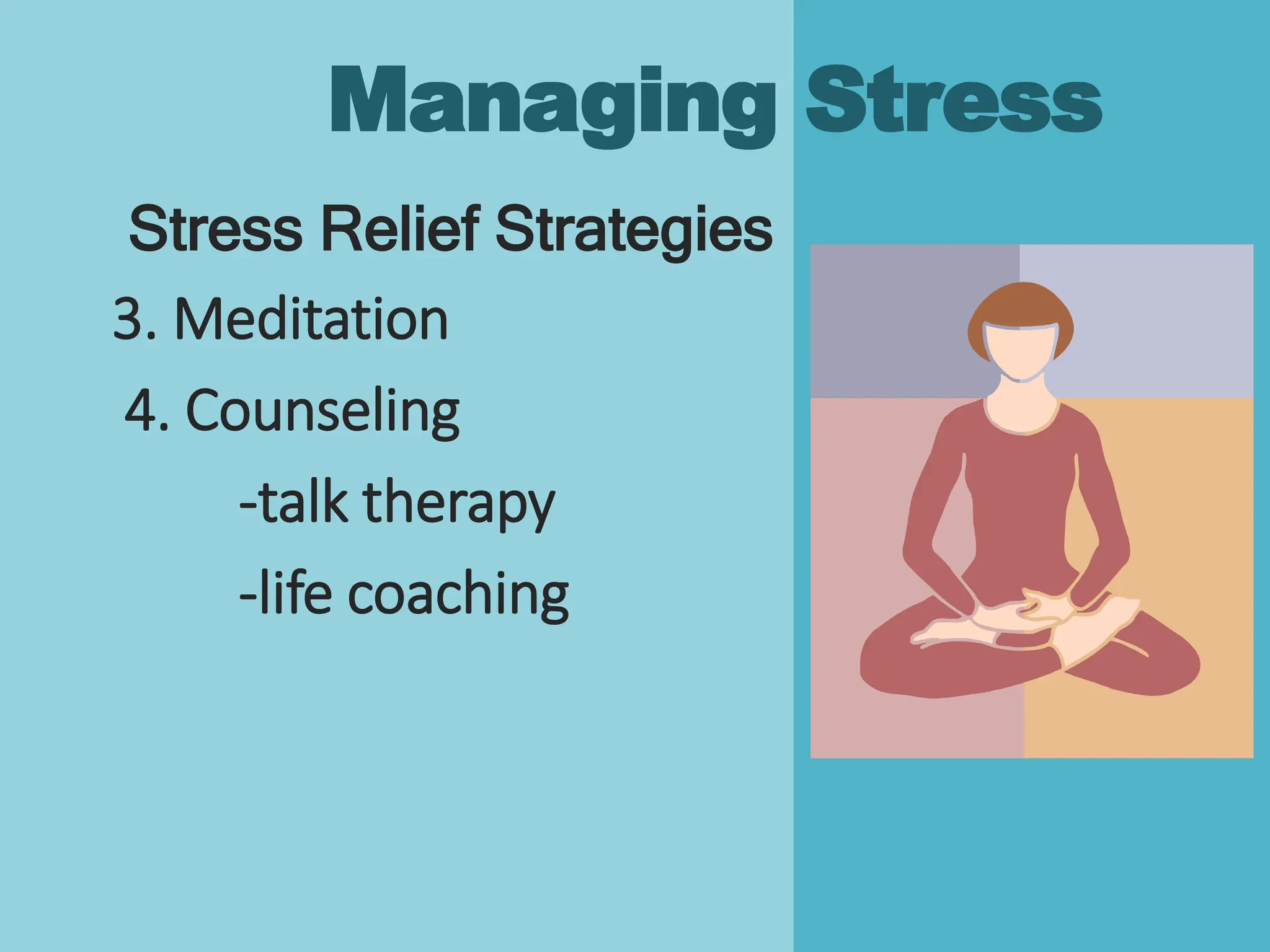 Managing Stress

Stress Relief Strategies

3. Meditation

4. Counseling

-talk therapy

-life coaching